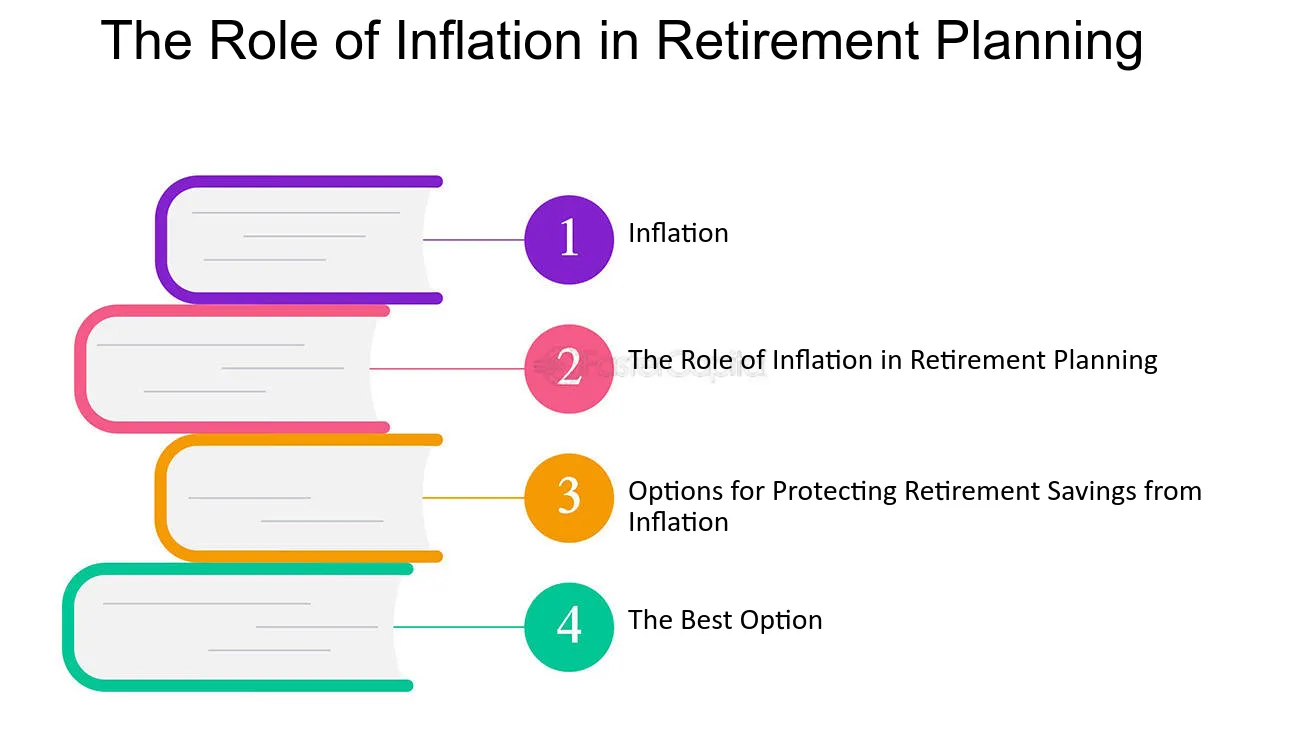 The Role of Inflation in Retirement Planning

1 Inflation

2 The Role of Inflation in Retirement Planning

3 Options for Protecting Retirement Savings from Inflation

4 The Best Option

FasterCapital